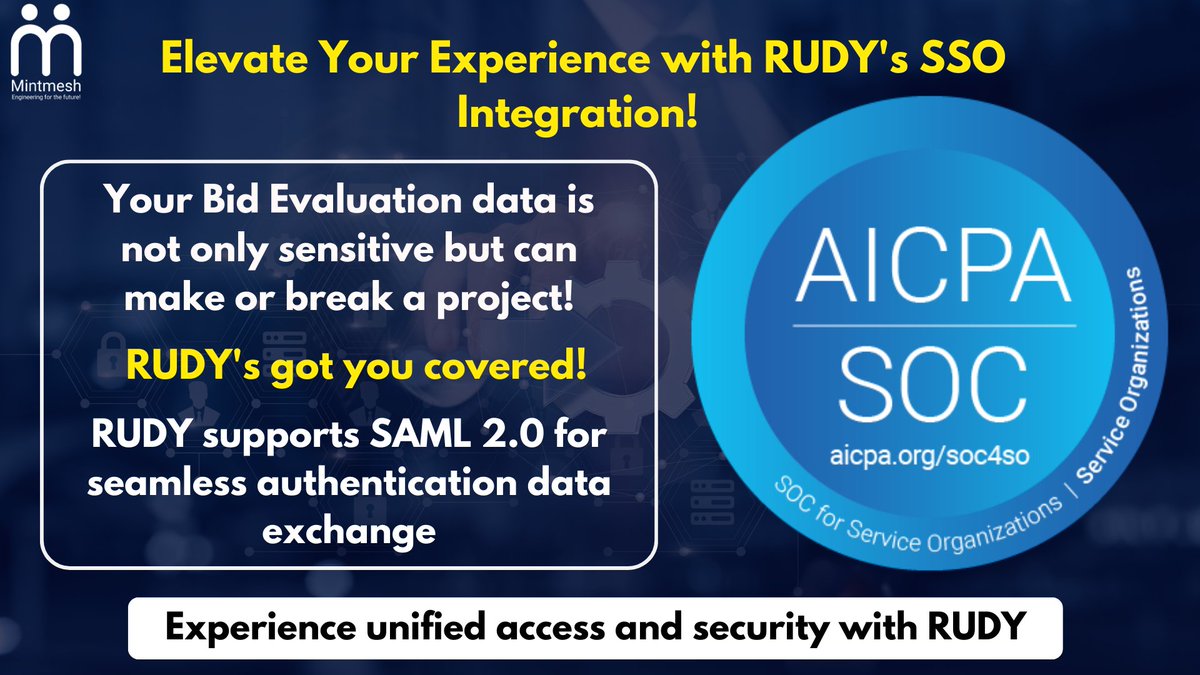 Mintmesh
Engineering for the future!

Elevate Your Experience with RUDY's SSO Integration!

Your Bid Evaluation data is not only sensitive but can make or break a project!

RUDY's got you covered!

RUDY supports SAML 2.0 for seamless authentication data exchange

AICPA
SOC
aicpa.org/soc4so
SOC for Service Organizations | Service Organizations

Experience unified access and security with RUDY